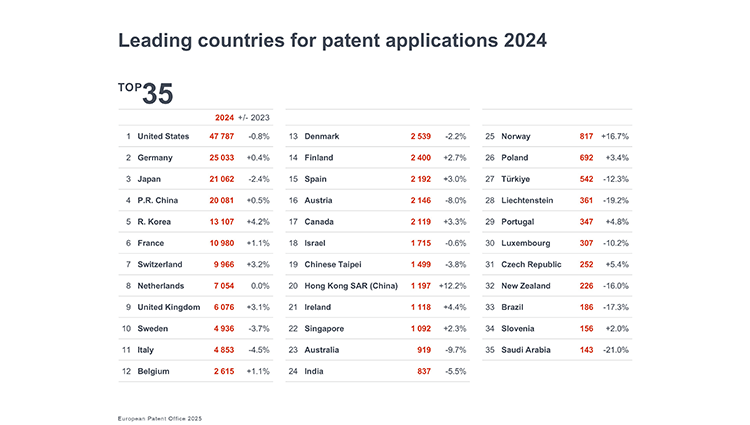 Leading countries for patent applications 2024

TOP 35

| | | 2024 | +/- 2023 |
|---|---|---|---|
| 1 | United States | 47 787 | -0.8% |
| 2 | Germany | 25 033 | +0.4% |
| 3 | Japan | 21 062 | -2.4% |
| 4 | P.R. China | 20 081 | +0.5% |
| 5 | R. Korea | 13 107 | +4.2% |
| 6 | France | 10 980 | +1.1% |
| 7 | Switzerland | 9 966 | +3.2% |
| 8 | Netherlands | 7 054 | 0.0% |
| 9 | United Kingdom | 6 076 | +3.1% |
| 10 | Sweden | 4 936 | -3.7% |
| 11 | Italy | 4 853 | -4.5% |
| 12 | Belgium | 2 615 | +1.1% |

| | | | |
|---|---|---|---|
| 13 | Denmark | 2 539 | -2.2% |
| 14 | Finland | 2 400 | +2.7% |
| 15 | Spain | 2 192 | +3.0% |
| 16 | Austria | 2 146 | -8.0% |
| 17 | Canada | 2 119 | +3.3% |
| 18 | Israel | 1 715 | -0.6% |
| 19 | Chinese Taipei | 1 499 | -3.8% |
| 20 | Hong Kong SAR (China) | 1 197 | +12.2% |
| 21 | Ireland | 1 118 | +4.4% |
| 22 | Singapore | 1 092 | +2.3% |
| 23 | Australia | 919 | -9.7% |
| 24 | India | 837 | -5.5% |

| | | | |
|---|---|---|---|
| 25 | Norway | 817 | +16.7% |
| 26 | Poland | 692 | +3.4% |
| 27 | Türkiye | 542 | -12.3% |
| 28 | Liechtenstein | 361 | -19.2% |
| 29 | Portugal | 347 | +4.8% |
| 30 | Luxembourg | 307 | -10.2% |
| 31 | Czech Republic | 252 | +5.4% |
| 32 | New Zealand | 226 | -16.0% |
| 33 | Brazil | 186 | -17.3% |
| 34 | Slovenia | 156 | +2.0% |
| 35 | Saudi Arabia | 143 | -21.0% |

European Patent Office 2025